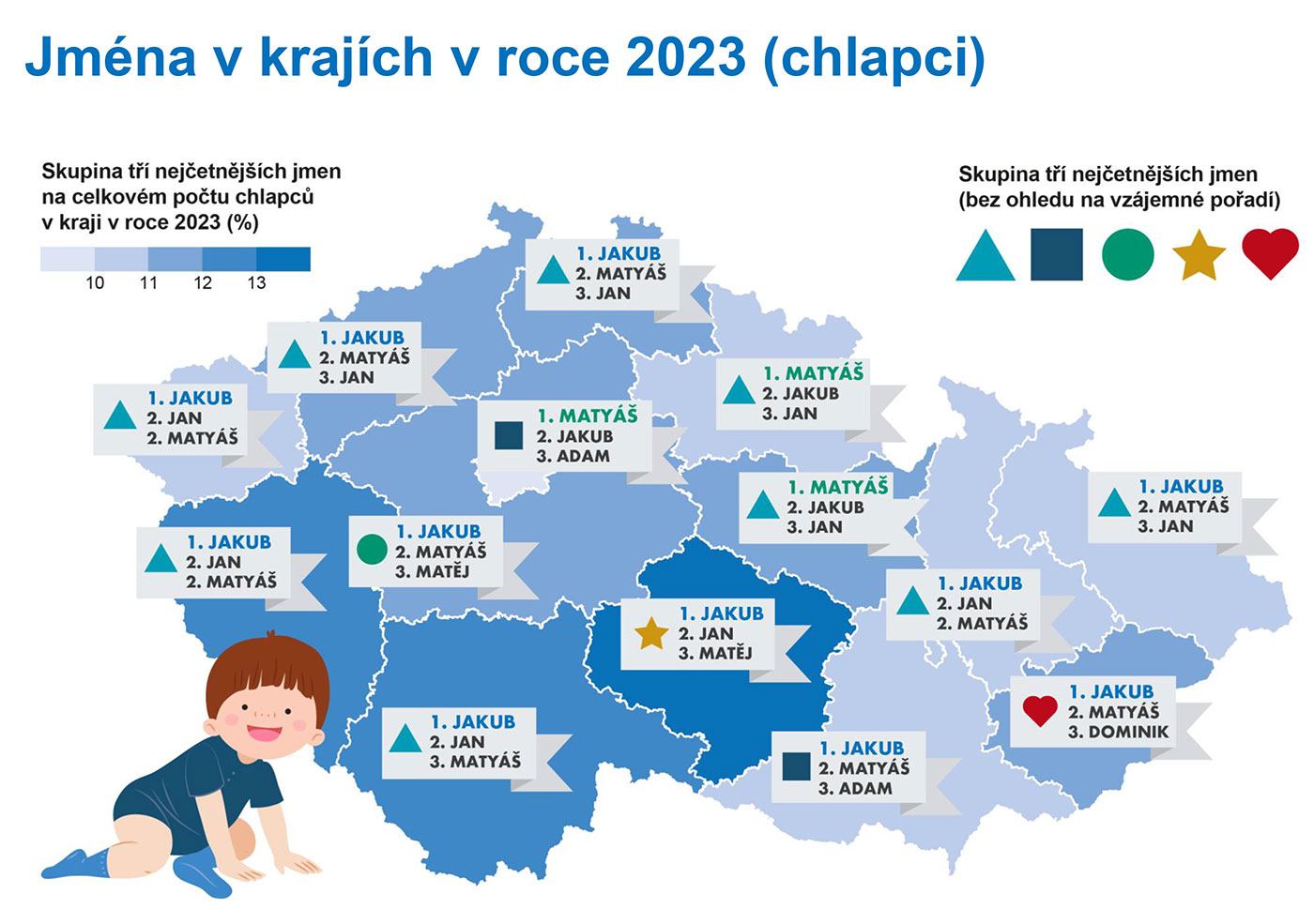 Jména v krajích v roce 2023 (chlapci)

Skupina tří nejčetnějších jmen na celkovém počtu chlapců v kraji v roce 2023 (%)

10 11 12 13

Skupina tří nejčetnějších jmen (bez ohledu na vzájemné pořadí)

1. JAKUB
2. MATYÁŠ
3. JAN

1. JAKUB
2. MATYÁŠ
3. JAN

1. JAKUB
2. JAN
2. MATYÁŠ

1. MATYÁŠ
2. JAKUB
3. ADAM

1. MATYÁŠ
2. JAKUB
3. JAN

1. MATYÁŠ
2. JAKUB
3. JAN

1. JAKUB
2. MATYÁŠ
3. JAN

1. JAKUB
2. JAN
2. MATYÁŠ

1. JAKUB
2. MATYÁŠ
3. MATĚJ

1. JAKUB
2. JAN
3. MATĚJ

1. JAKUB
2. JAN
2. MATYÁŠ

1. JAKUB
2. MATYÁŠ
3. DOMINIK

1. JAKUB
2. JAN
3. MATYÁŠ

1. JAKUB
2. MATYÁŠ
3. ADAM